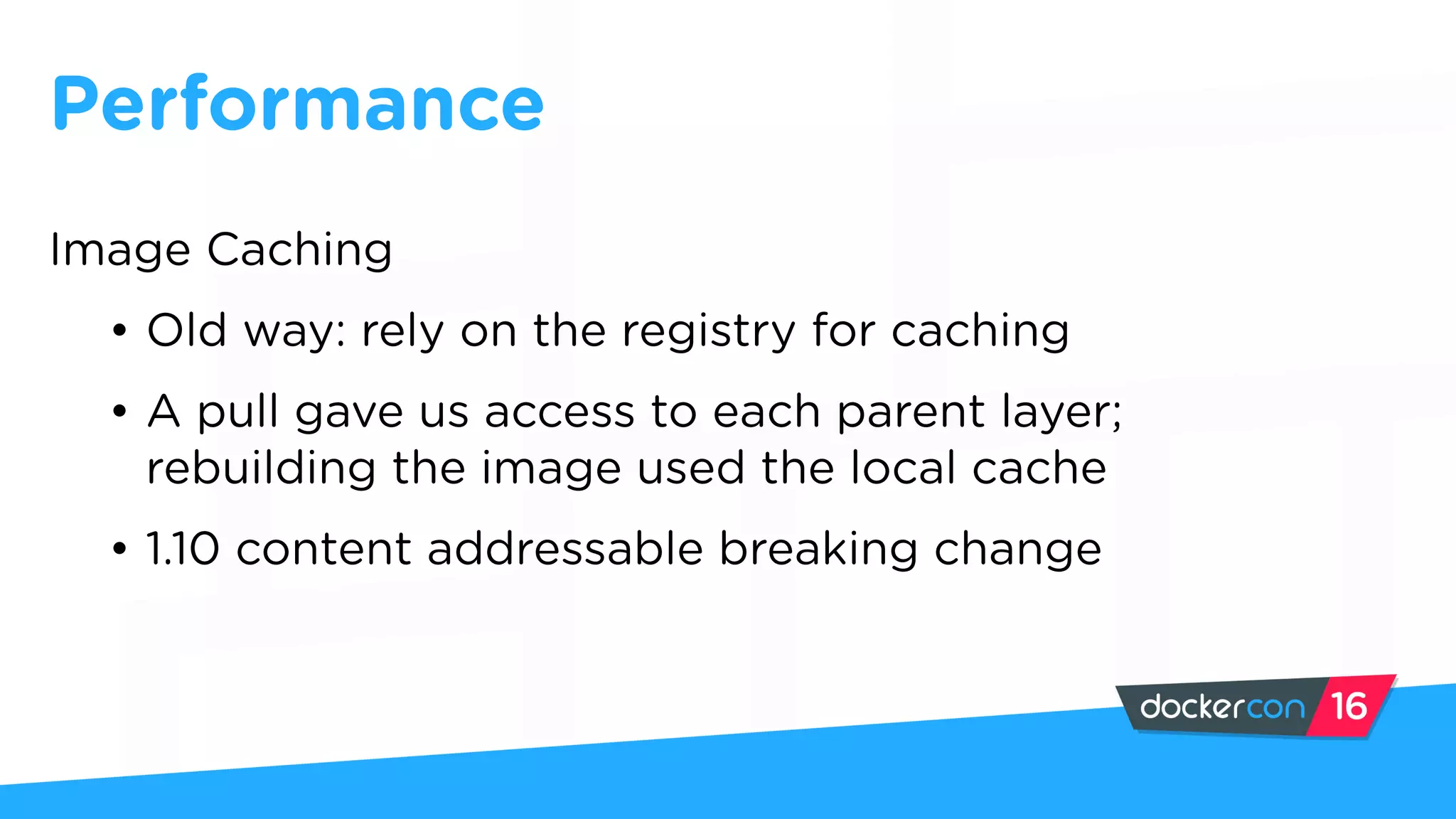 Performance

Image Caching

• Old way: rely on the registry for caching

• A pull gave us access to each parent layer; rebuilding the image used the local cache

• 1.10 content addressable breaking change

dockercon 16